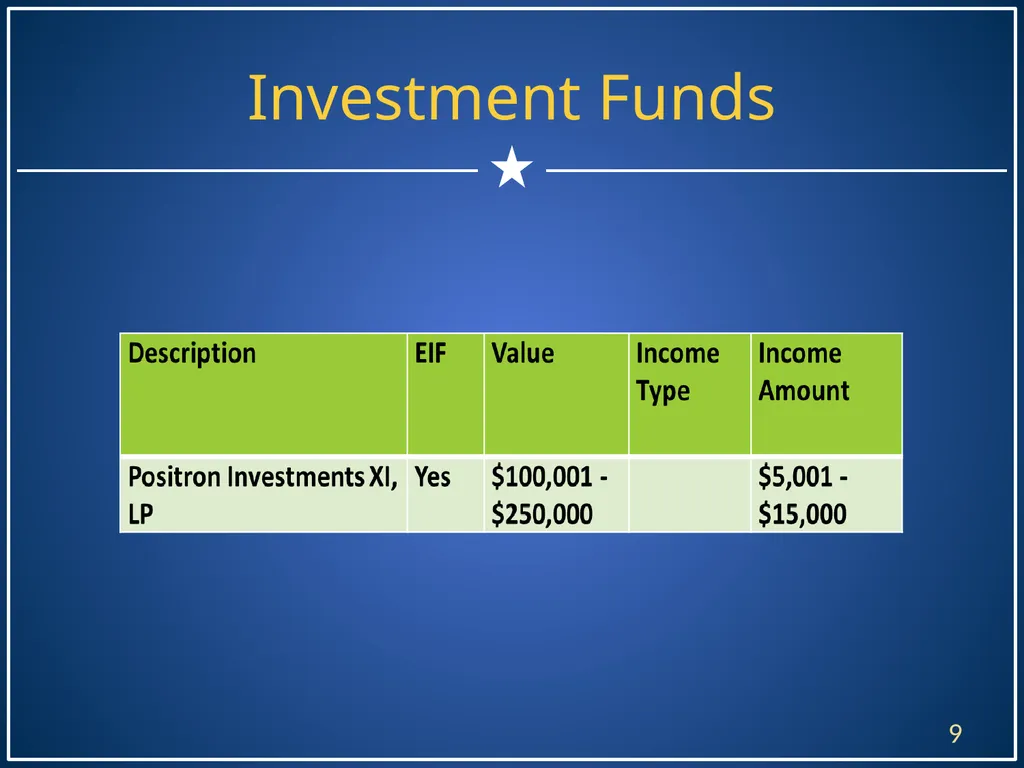 Investment Funds

| Description | EIF | Value | Income Type | Income Amount |
|---|---|---|---|---|
| Positron Investments XI, LP | Yes | \$100,001 - \$250,000 | | \$5,001 - \$15,000 |

9